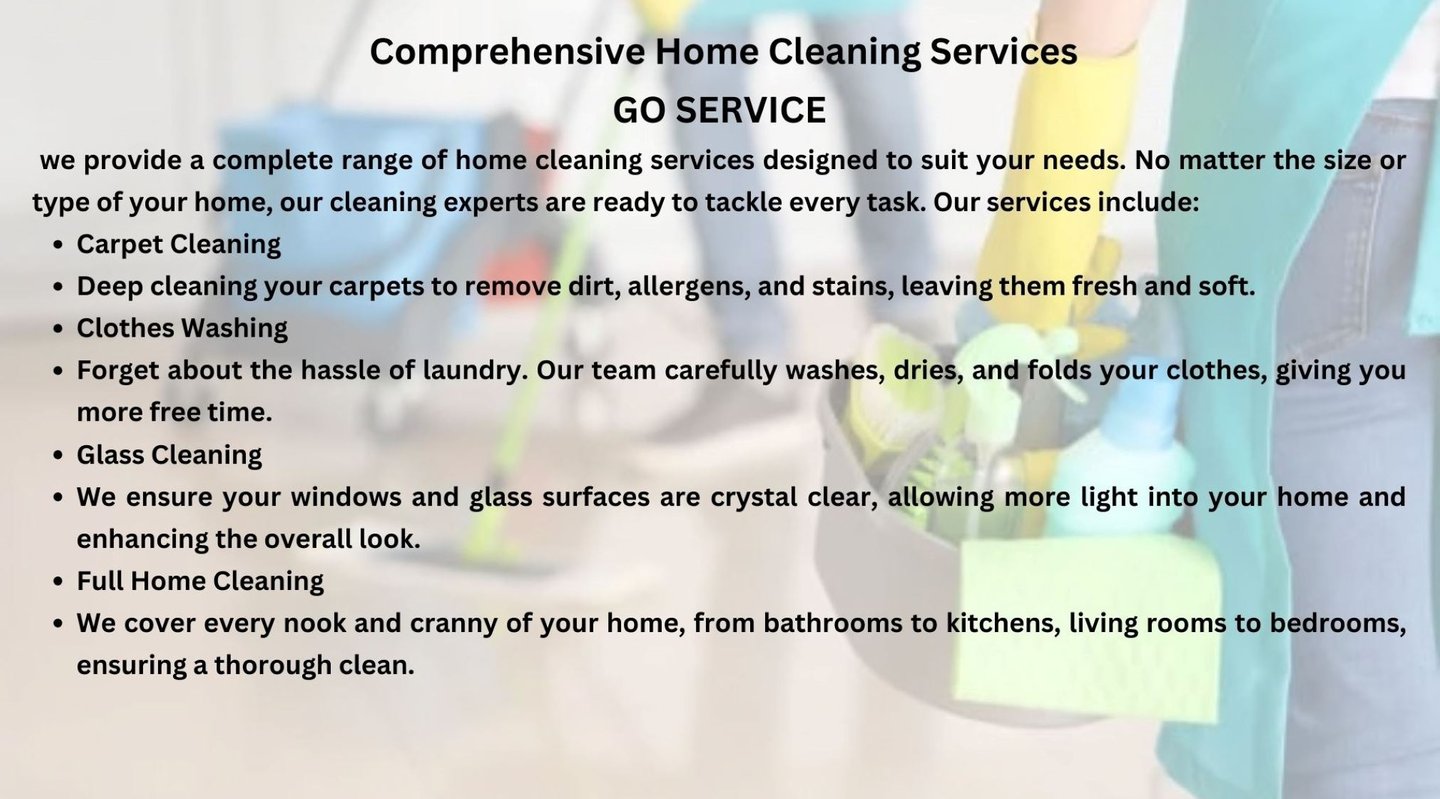 Comprehensive Home Cleaning Services
GO SERVICE

we provide a complete range of home cleaning services designed to suit your needs. No matter the size or type of your home, our cleaning experts are ready to tackle every task. Our services include:

- Carpet Cleaning
- Deep cleaning your carpets to remove dirt, allergens, and stains, leaving them fresh and soft.
- Clothes Washing
- Forget about the hassle of laundry. Our team carefully washes, dries, and folds your clothes, giving you more free time.
- Glass Cleaning
- We ensure your windows and glass surfaces are crystal clear, allowing more light into your home and enhancing the overall look.
- Full Home Cleaning
- We cover every nook and cranny of your home, from bathrooms to kitchens, living rooms to bedrooms, ensuring a thorough clean.